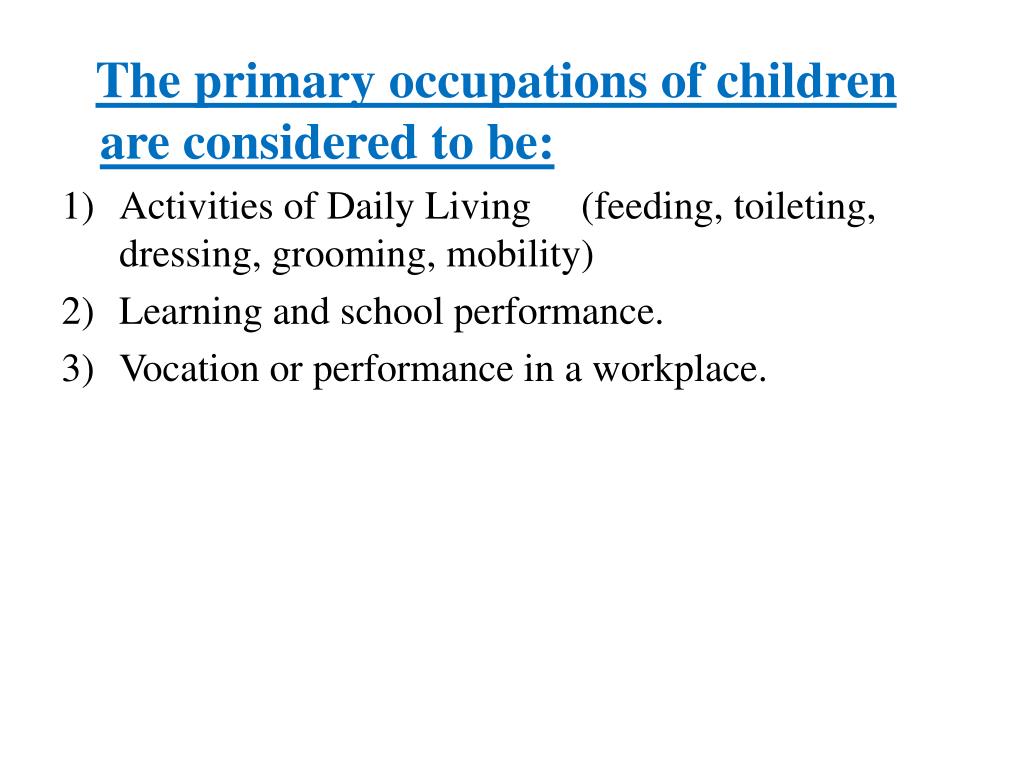 The primary occupations of children are considered to be:

1) Activities of Daily Living (feeding, toileting, dressing, grooming, mobility)
2) Learning and school performance.
3) Vocation or performance in a workplace.